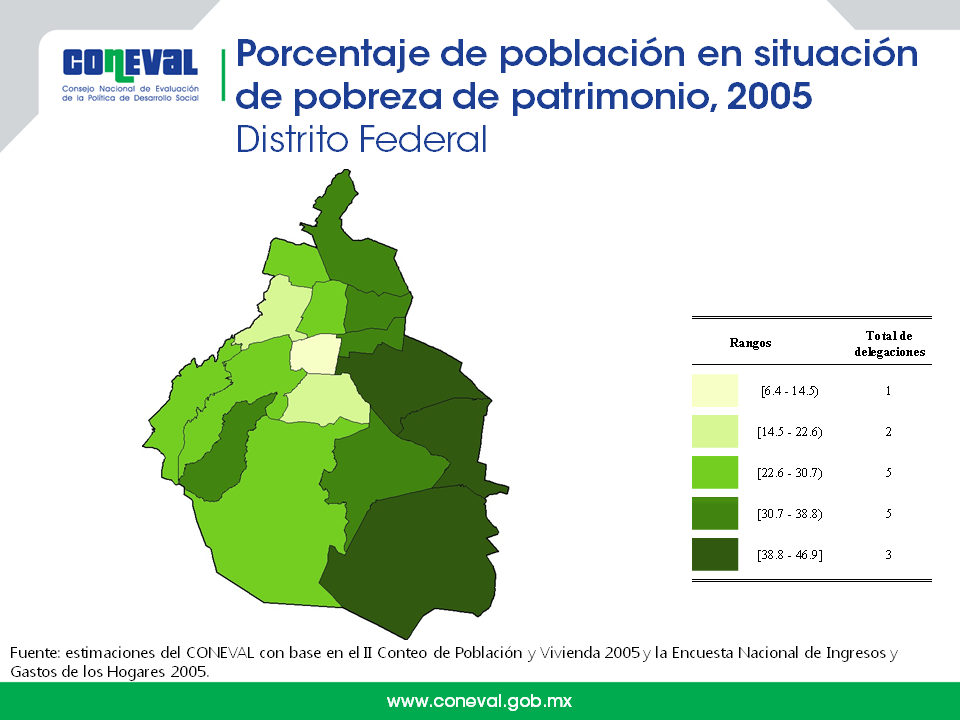 CONEVAL
Consejo Nacional de Evaluación de la Política de Desarrollo Social

Porcentaje de población en situación de pobreza de patrimonio, 2005
Distrito Federal

| Rangos | Total de delegaciones |
|---|---|
| [6.4 - 14.5) | 1 |
| [14.5 - 22.6) | 2 |
| [22.6 - 30.7) | 5 |
| [30.7 - 38.8) | 5 |
| [38.8 - 46.9] | 3 |

Fuente: estimaciones del CONEVAL con base en el II Conteo de Población y Vivienda 2005 y la Encuesta Nacional de Ingresos y Gastos de los Hogares 2005.

www.coneval.gob.mx